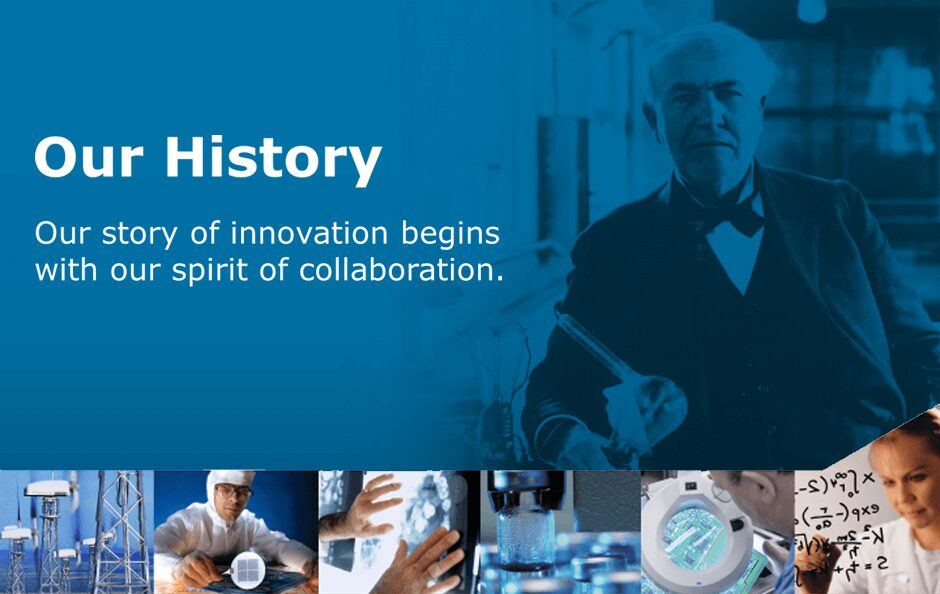 Our History

Our story of innovation begins with our spirit of collaboration.